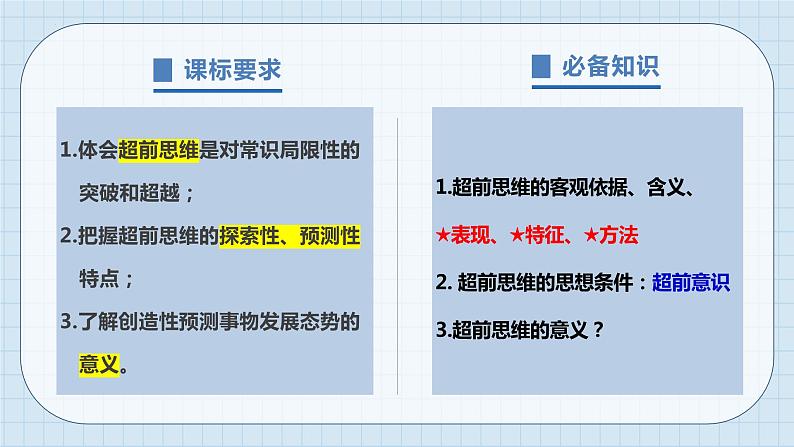 课标要求

1.体会超前思维是对常识局限性的突破和超越；

2.把握超前思维的探索性、预测性特点；

3.了解创造性预测事物发展态势的意义。

必备知识

1.超前思维的客观依据、含义、★表现、★特征、★方法

2. 超前思维的思想条件：超前意识

3.超前思维的意义？